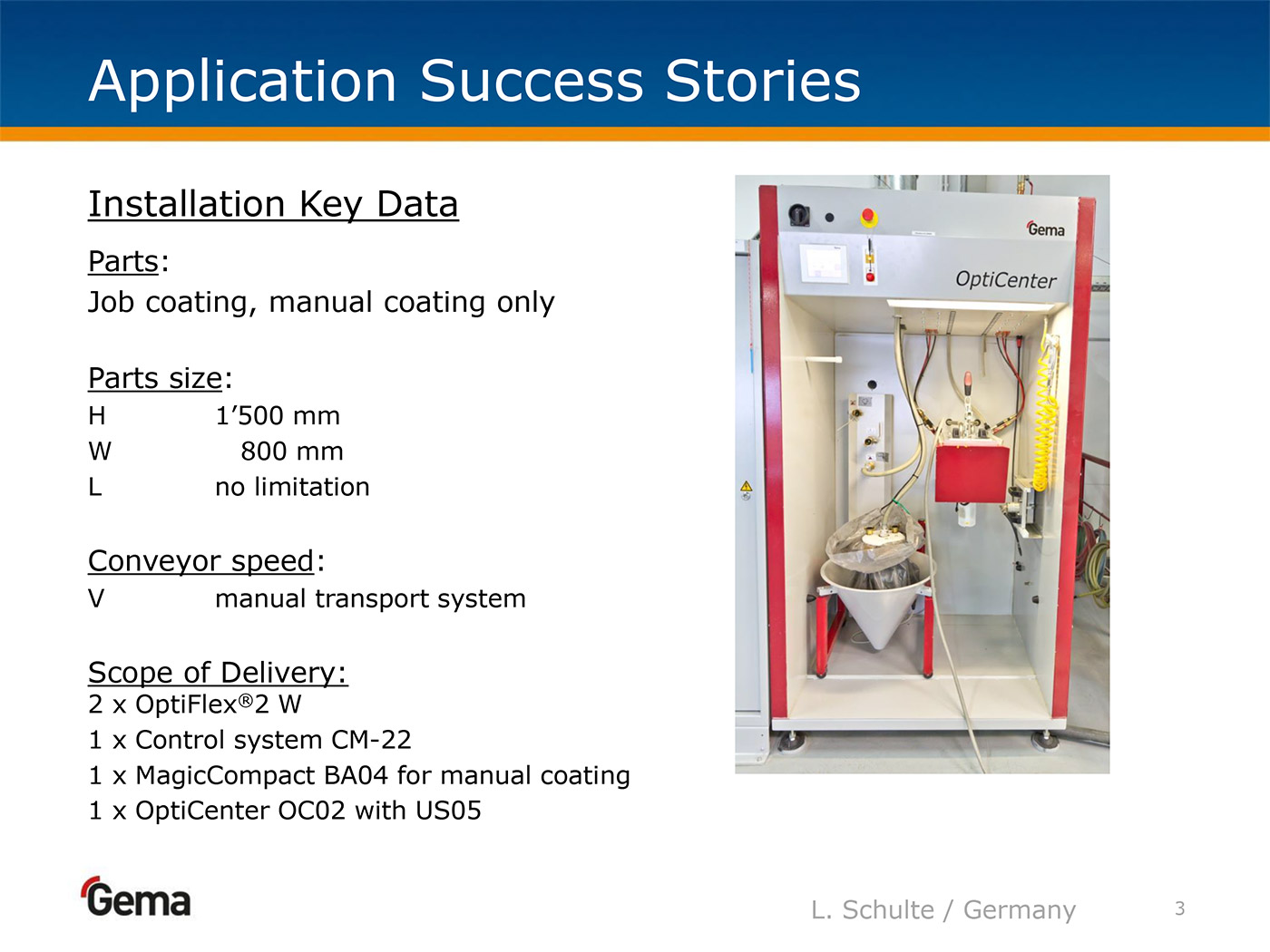 Application Success Stories

Installation Key Data

Parts:
Job coating, manual coating only

Parts size:
H 1’500 mm
W 800 mm
L no limitation

Conveyor speed:
V manual transport system

Scope of Delivery:
2 x OptiFlex®2 W
1 x Control system CM-22
1 x MagicCompact BA04 for manual coating
1 x OptiCenter OC02 with US05

Gema
OptiCenter

Gema

L. Schulte / Germany

3